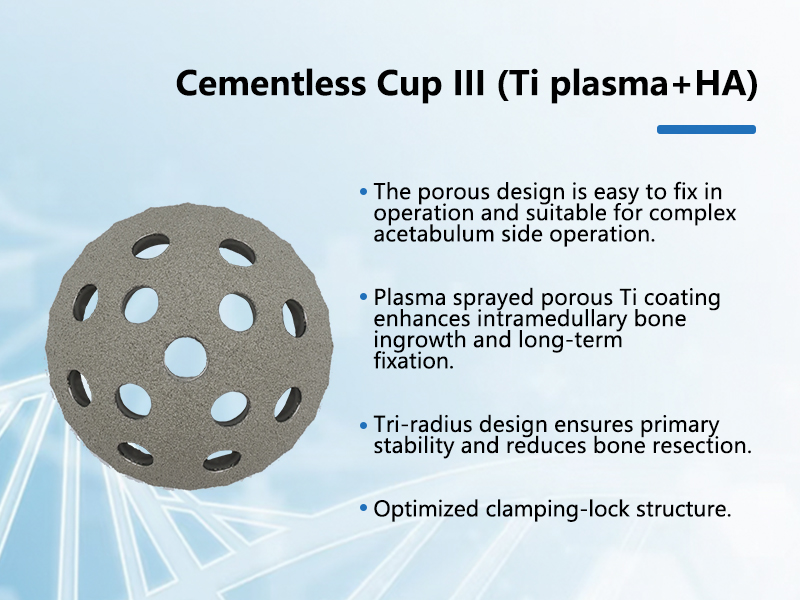 Cementless Cup III (Ti plasma+HA)

• The porous design is easy to fix in operation and suitable for complex acetabulum side operation.

• Plasma sprayed porous Ti coating enhances intramedullary bone ingrowth and long-term fixation.

• Tri-radius design ensures primary stability and reduces bone resection.

• Optimized clamping-lock structure.